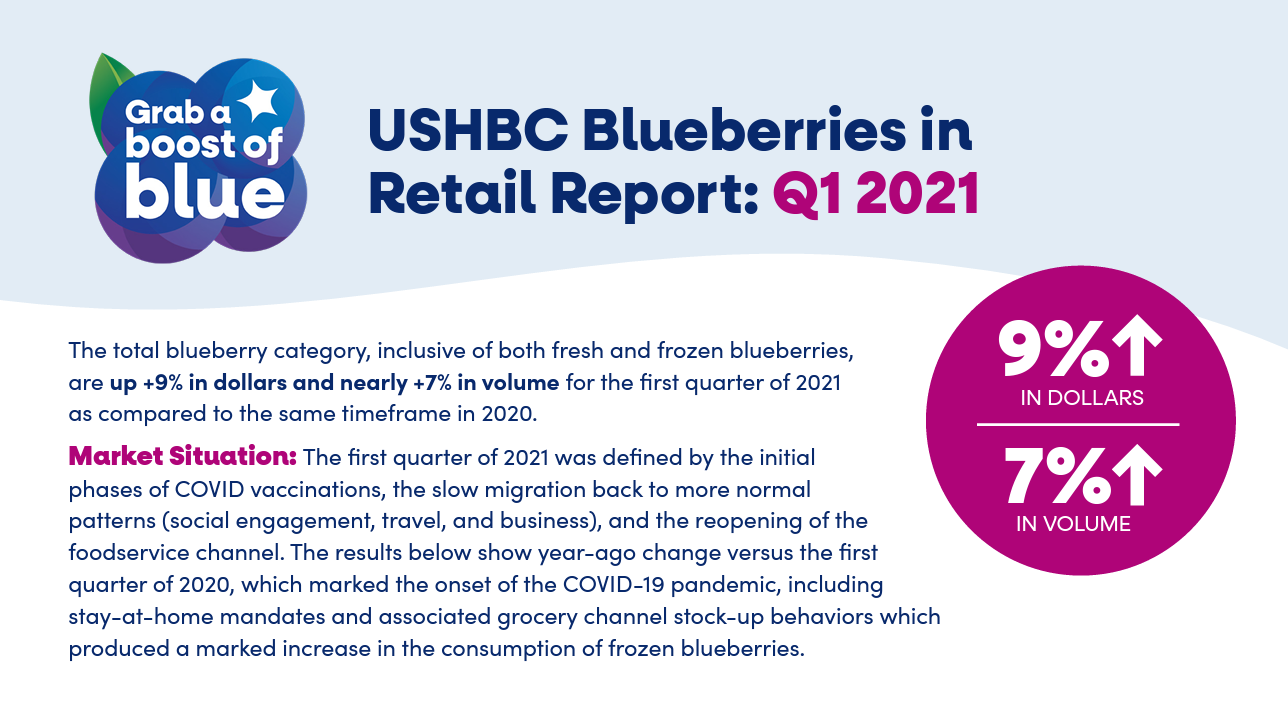 Grab a boost of blue

USHBC Blueberries in Retail Report: Q1 2021

The total blueberry category, inclusive of both fresh and frozen blueberries, are up +9% in dollars and nearly +7% in volume for the first quarter of 2021 as compared to the same timeframe in 2020.

Market Situation: The first quarter of 2021 was defined by the initial phases of COVID vaccinations, the slow migration back to more normal patterns (social engagement, travel, and business), and the reopening of the foodservice channel. The results below show year-ago change versus the first quarter of 2020, which marked the onset of the COVID-19 pandemic, including stay-at-home mandates and associated grocery channel stock-up behaviors which produced a marked increase in the consumption of frozen blueberries.

9%↑
IN DOLLARS

7%↑
IN VOLUME